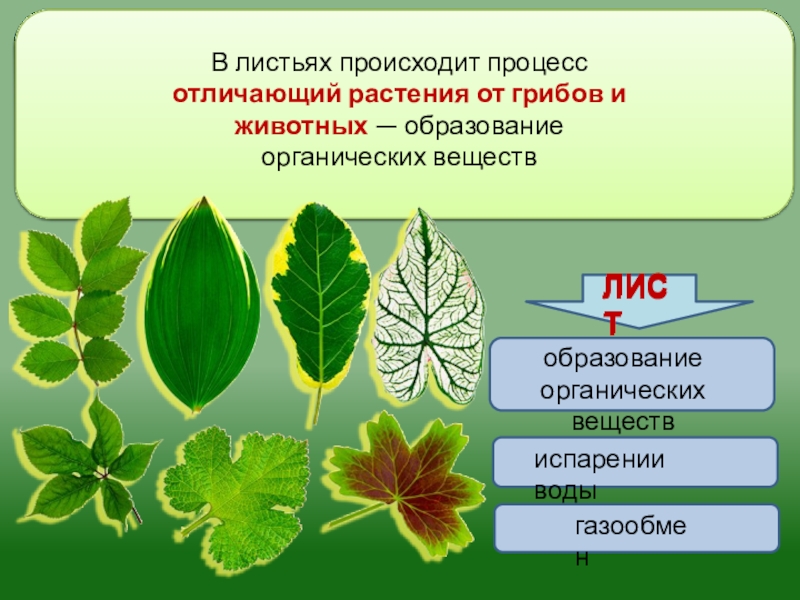 В листьях происходит процесс отличающий растения от грибов и животных — образование органических веществ

ЛИСТ

образование органических веществ

испарении воды

газообмен